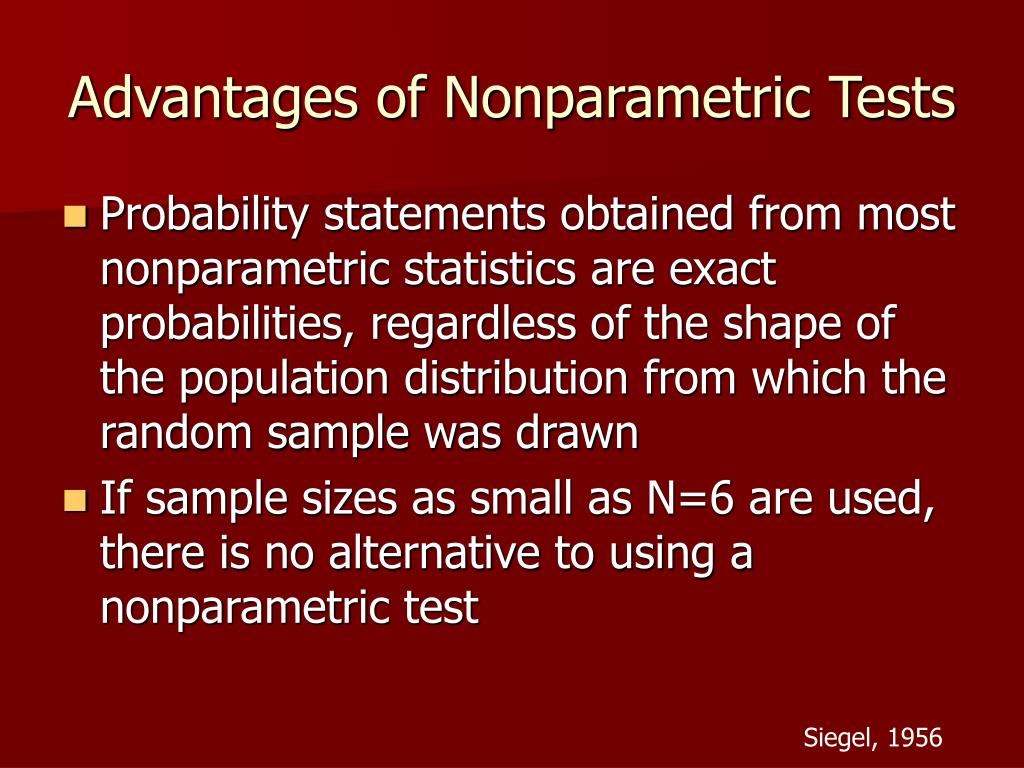 Advantages of Nonparametric Tests

- Probability statements obtained from most nonparametric statistics are exact probabilities, regardless of the shape of the population distribution from which the random sample was drawn
- If sample sizes as small as N=6 are used, there is no alternative to using a nonparametric test

Siegel, 1956